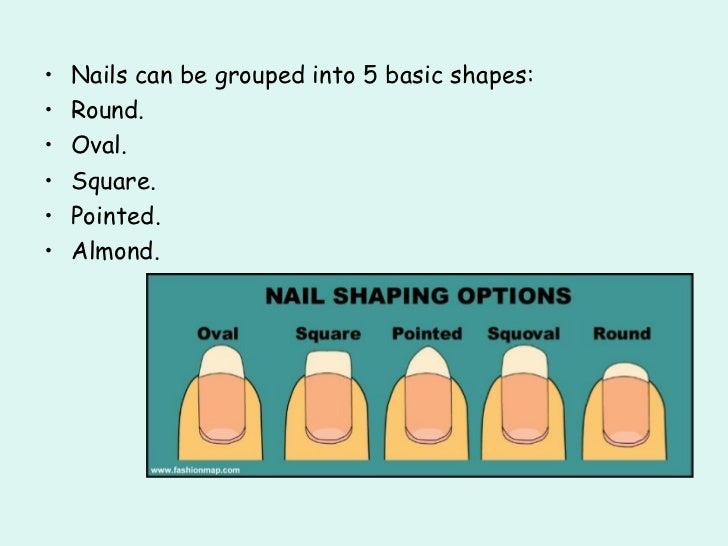 • Nails can be grouped into 5 basic shapes:
• Round.
• Oval.
• Square.
• Pointed.
• Almond.

NAIL SHAPING OPTIONS

Oval Square Pointed Squoval Round

www.fashionmap.com